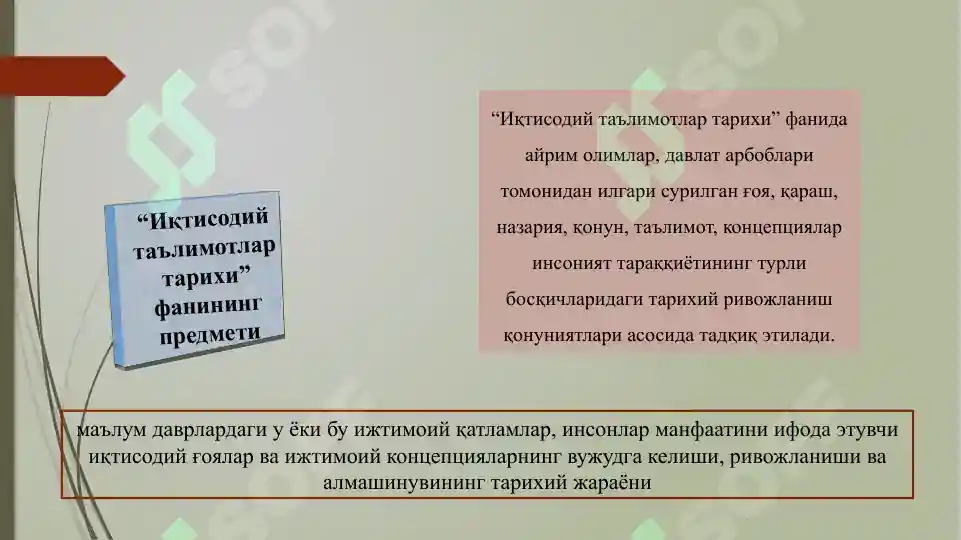 “Иқтисодий таълимотлар тарихи” фанининг предмети

“Иқтисодий таълимотлар тарихи” фанида айрим олимлар, давлат арбоблари томонидан илгари сурилган ғоя, қараш, назария, қонун, таълимот, концепциялар инсоният тараққиётининг турли босқичларидаги тарихий ривожланиш қонуниятлари асосида тадқиқ этилади.

маълум даврлардаги у ёки бу ижтимоий қатламлар, инсонлар манфаатини ифода этувчи иқтисодий ғоялар ва ижтимоий концепцияларнинг вужудга келиши, ривожланиши ва алмашинувининг тарихий жараёни